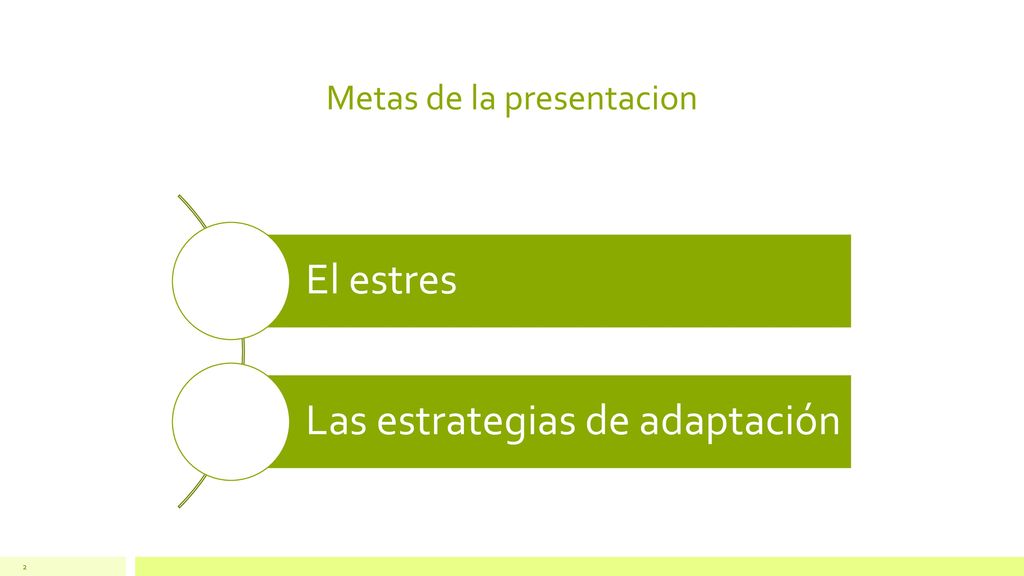 Metas de la presentacion

El estres

Las estrategias de adaptación

2